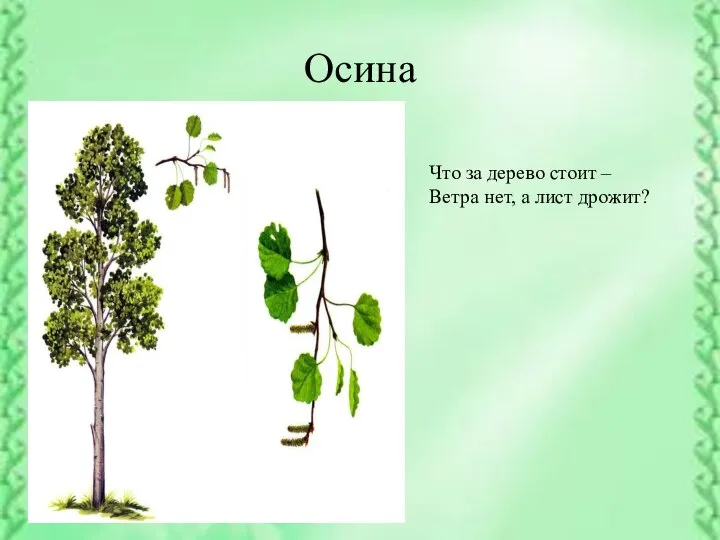 Осина

Что за дерево стоит –
Ветра нет, а лист дрожит?